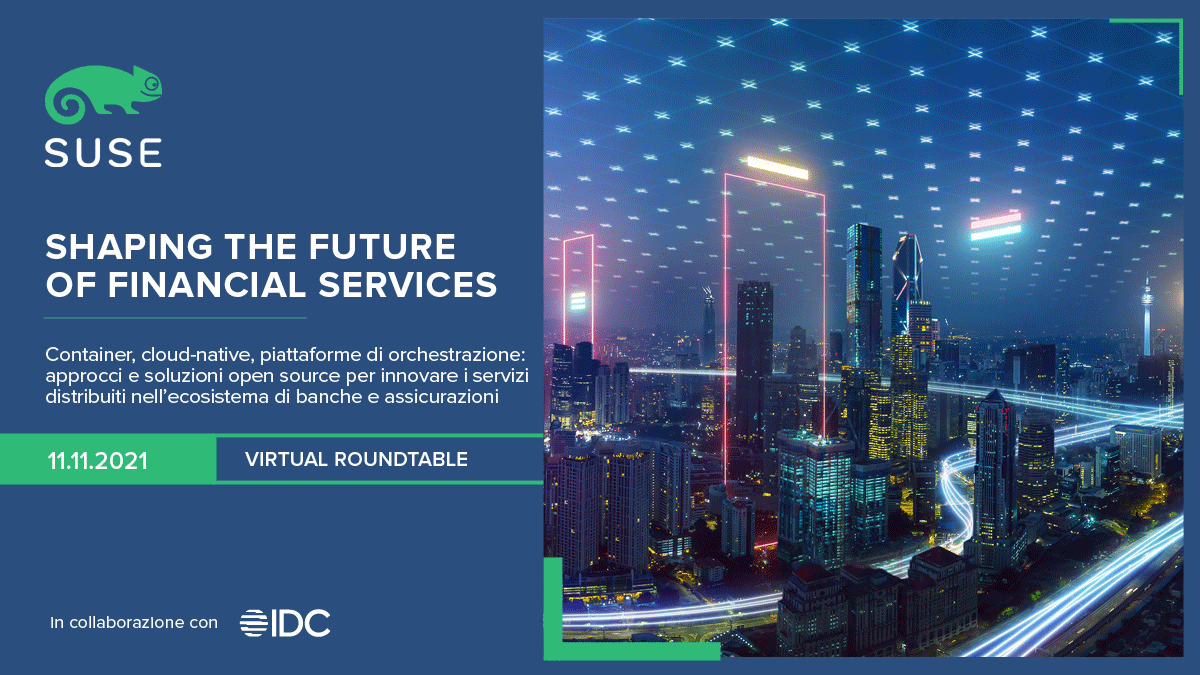 SUSE

SHAPING THE FUTURE OF FINANCIAL SERVICES

Container, cloud-native, piattaforme di orchestrazione: approcci e soluzioni open source per innovare i servizi distribuiti nell'ecosistema di banche e assicurazioni

11.11.2021

VIRTUAL ROUNDTABLE

In collaborazione con IDC